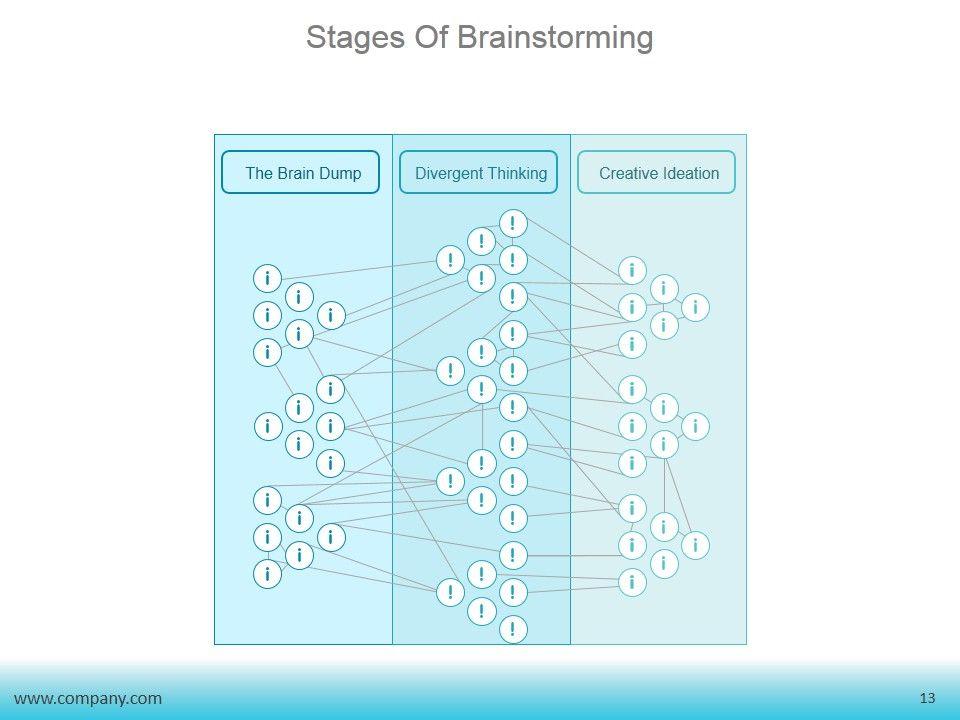 Stages Of Brainstorming

The Brain Dump

Divergent Thinking

Creative Ideation

www.company.com

13